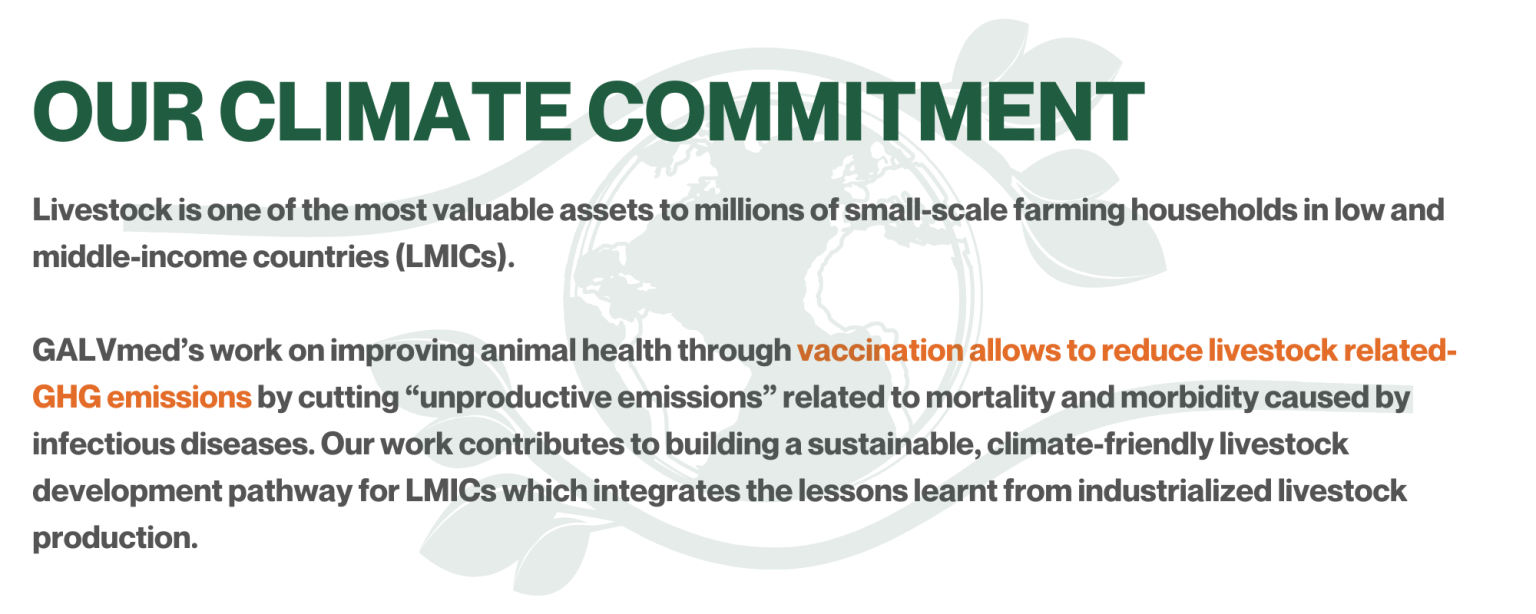 OUR CLIMATE COMMITMENT

Livestock is one of the most valuable assets to millions of small-scale farming households in low and middle-income countries (LMICs).

GALVmed's work on improving animal health through vaccination allows to reduce livestock related-GHG emissions by cutting "unproductive emissions" related to mortality and morbidity caused by infectious diseases. Our work contributes to building a sustainable, climate-friendly livestock development pathway for LMICs which integrates the lessons learnt from industrialized livestock production.